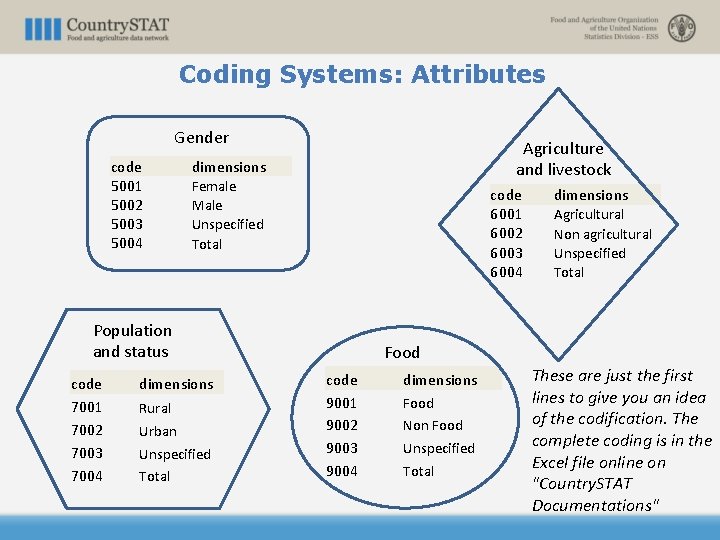 CountrySTAT
Food and agriculture data network

Food and Agriculture Organization of the United Nations
Statistics Division - ESS

Coding Systems: Attributes

Gender

| code | dimensions |
|---|---|
| 5001 | Female |
| 5002 | Male |
| 5003 | Unspecified |
| 5004 | Total |

Agriculture and livestock

| code | dimensions |
|---|---|
| 6001 | Agricultural |
| 6002 | Non agricultural |
| 6003 | Unspecified |
| 6004 | Total |

Population and status

| code | dimensions |
|---|---|
| 7001 | Rural |
| 7002 | Urban |
| 7003 | Unspecified |
| 7004 | Total |

Food

| code | dimensions |
|---|---|
| 9001 | Food |
| 9002 | Non Food |
| 9003 | Unspecified |
| 9004 | Total |

These are just the first lines to give you an idea of the codification. The complete coding is in the Excel file online on "CountrySTAT Documentations"